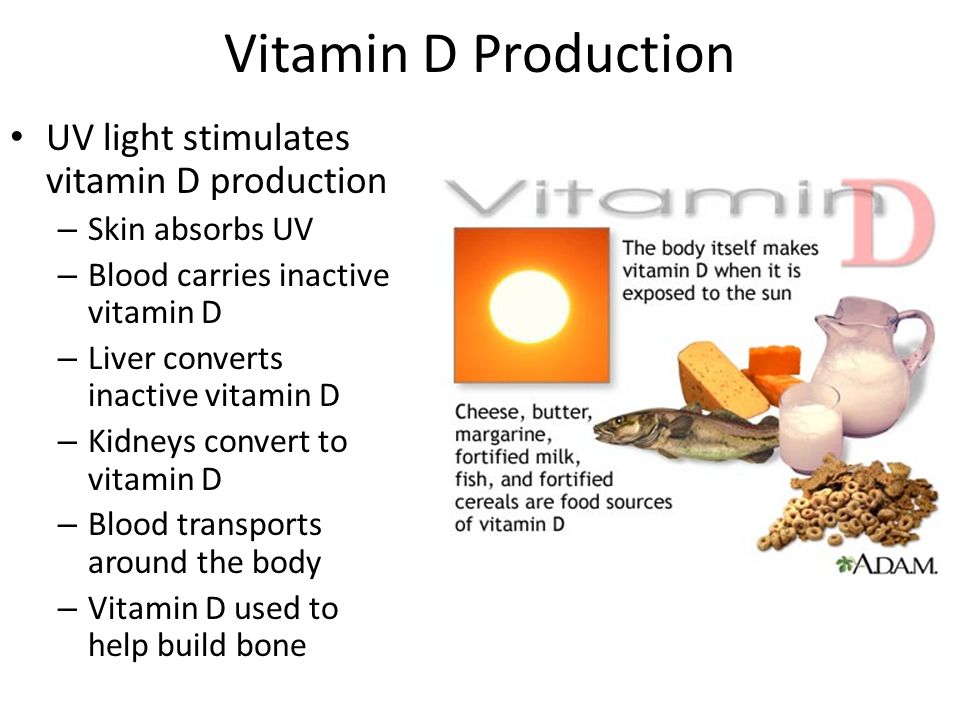 Vitamin D Production

• UV light stimulates vitamin D production
– Skin absorbs UV
– Blood carries inactive vitamin D
– Liver converts inactive vitamin D
– Kidneys convert to vitamin D
– Blood transports around the body
– Vitamin D used to help build bone

Vitamin D

The body itself makes vitamin D when it is exposed to the sun

Cheese, butter, margarine, fortified milk, fish, and fortified cereals are food sources of vitamin D

A.D.A.M.